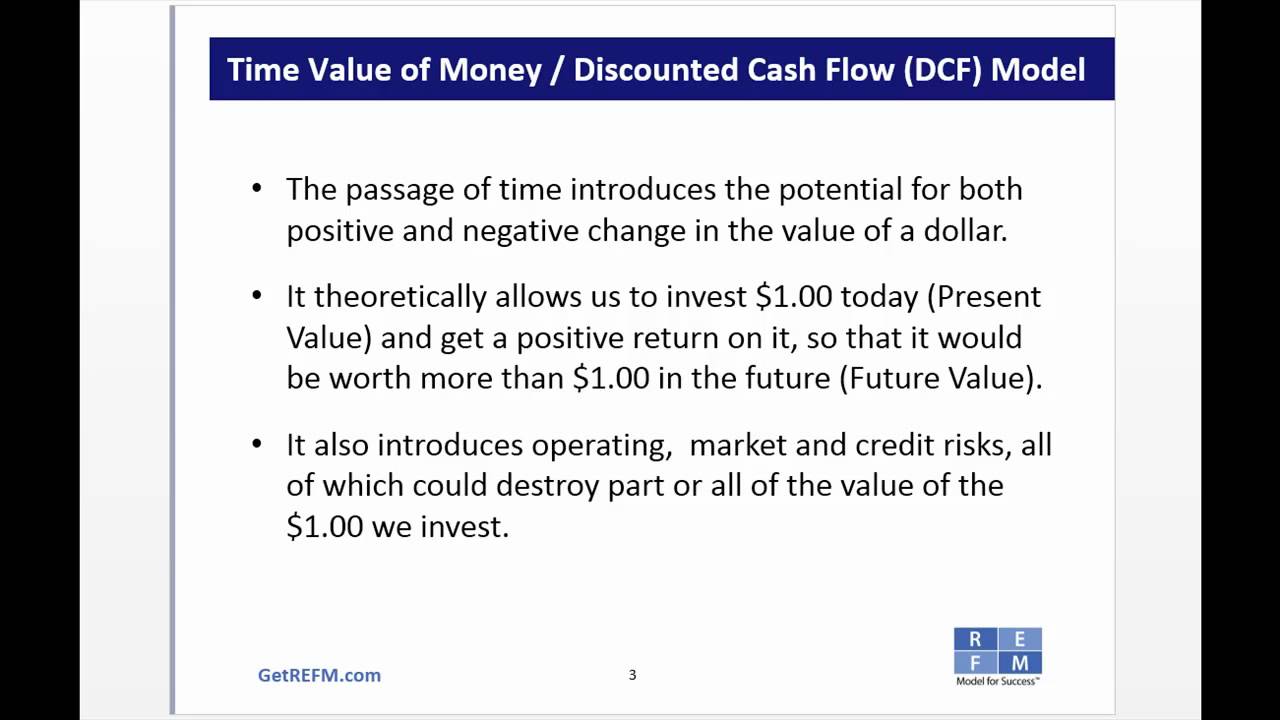 Time Value of Money / Discounted Cash Flow (DCF) Model

• The passage of time introduces the potential for both positive and negative change in the value of a dollar.

• It theoretically allows us to invest \$1.00 today (Present Value) and get a positive return on it, so that it would be worth more than \$1.00 in the future (Future Value).

• It also introduces operating,  market and credit risks, all of which could destroy part or all of the value of the \$1.00 we invest.

GetREFM.com

3

R E
F M
Model for Success™